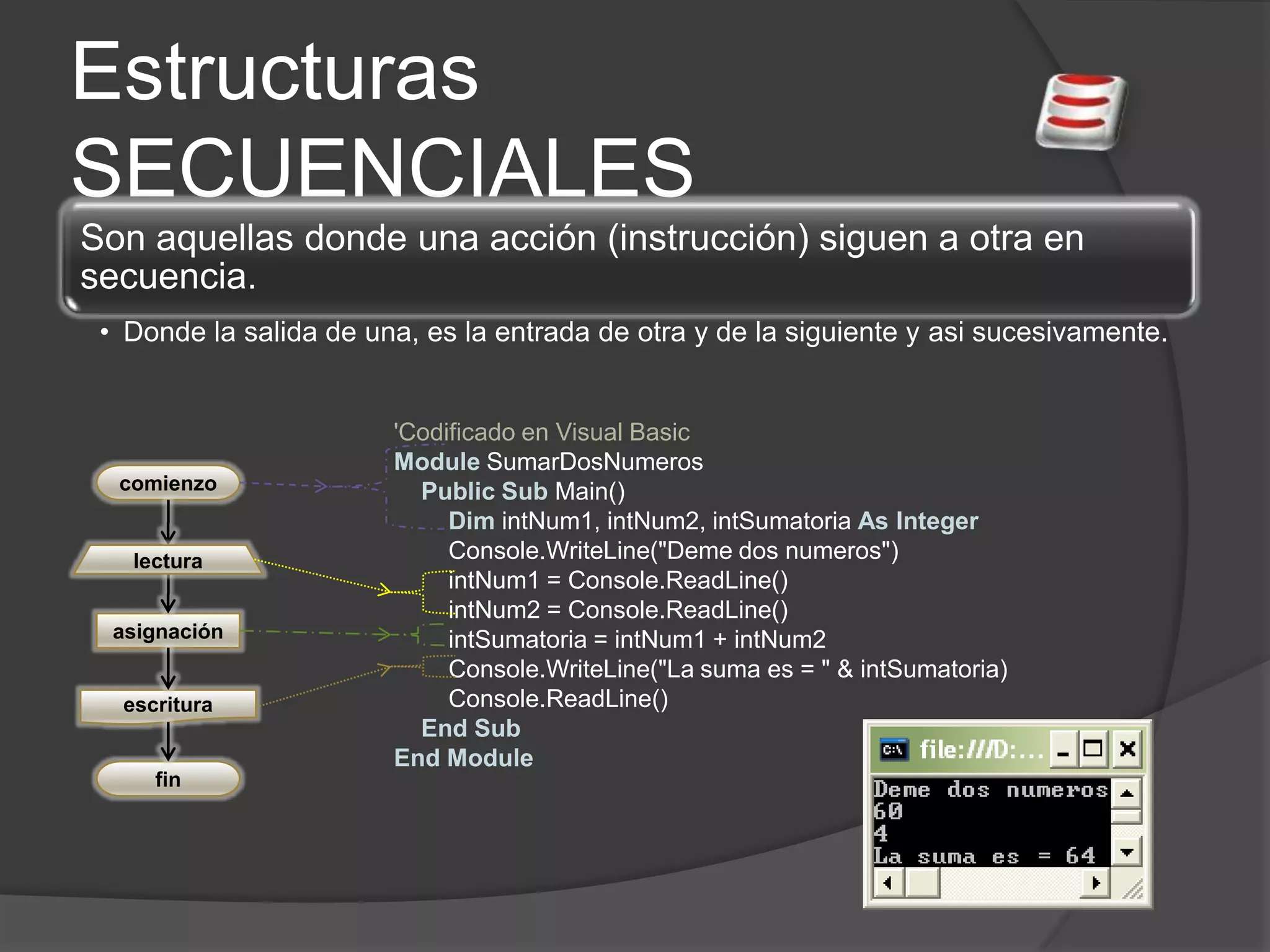 Estructuras SECUENCIALES

Son aquellas donde una acción (instrucción) siguen a otra en secuencia.

• Donde la salida de una, es la entrada de otra y de la siguiente y asi sucesivamente.

comienzo
lectura
asignación
escritura
fin

'Codificado en Visual Basic
Module SumarDosNumeros
Public Sub Main()
Dim intNum1, intNum2, intSumatoria As Integer
Console.WriteLine("Deme dos numeros")
intNum1 = Console.ReadLine()
intNum2 = Console.ReadLine()
intSumatoria = intNum1 + intNum2
Console.WriteLine("La suma es = " & intSumatoria)
Console.ReadLine()
End Sub
End Module

C:\ file:///D:...
Deme dos numeros
60
4
La suma es = 64